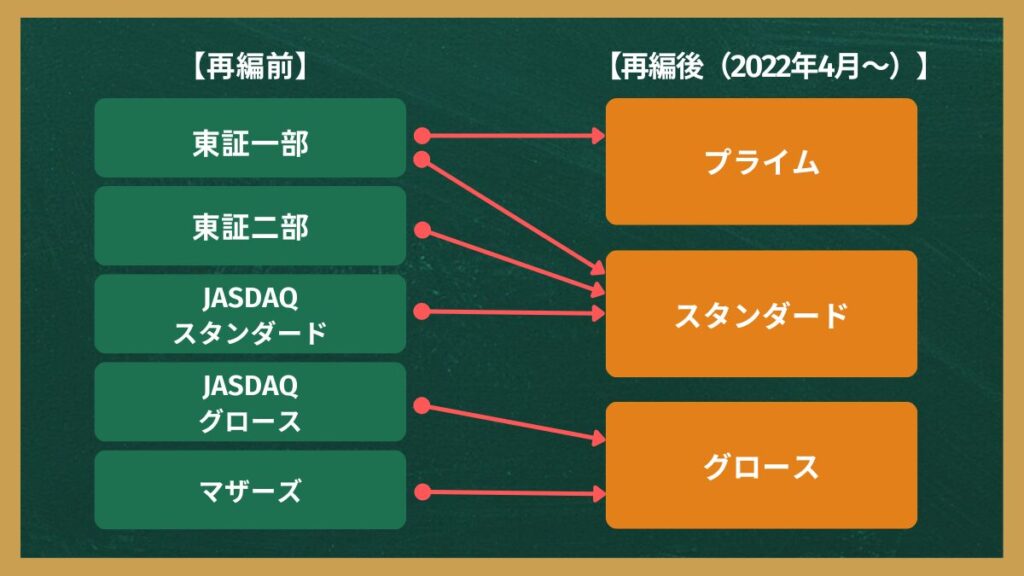 【再編前】

東証一部

東証二部

JASDAQ
スタンダード

JASDAQ
グロース

マザーズ

【再編後（2022年4月〜）】

プライム

スタンダード

グロース